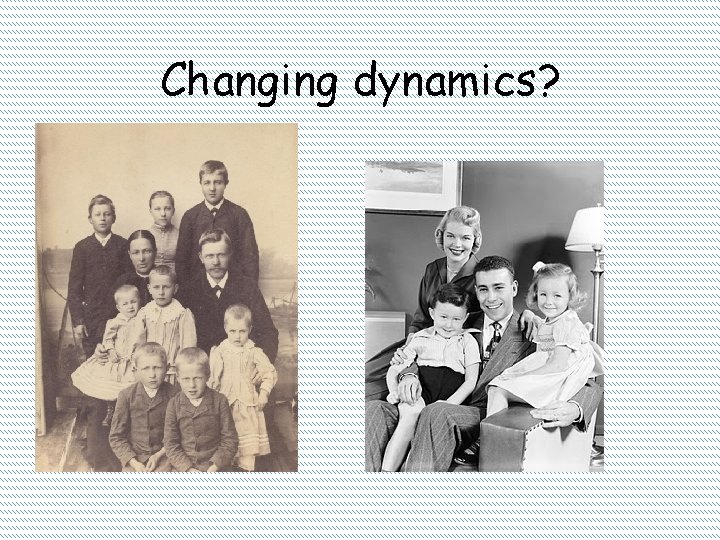 Changing dynamics?